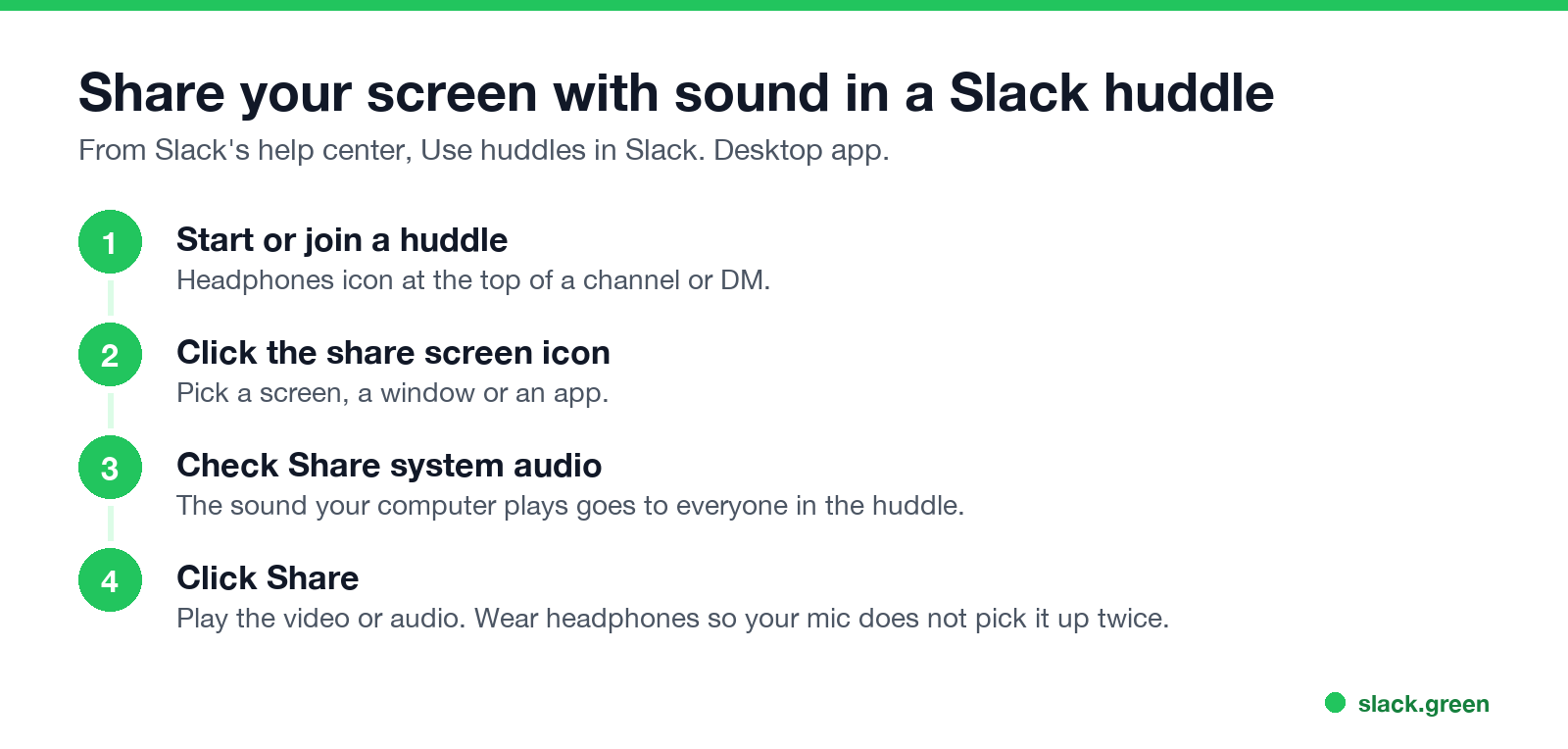 Share your screen with sound in a Slack huddle
From Slack's help center, Use huddles in Slack. Desktop app.

1
Start or join a huddle
Headphones icon at the top of a channel or DM.

2
Click the share screen icon
Pick a screen, a window or an app.

3
Check Share system audio
The sound your computer plays goes to everyone in the huddle.

4
Click Share
Play the video or audio. Wear headphones so your mic does not pick it up twice.

slack.green